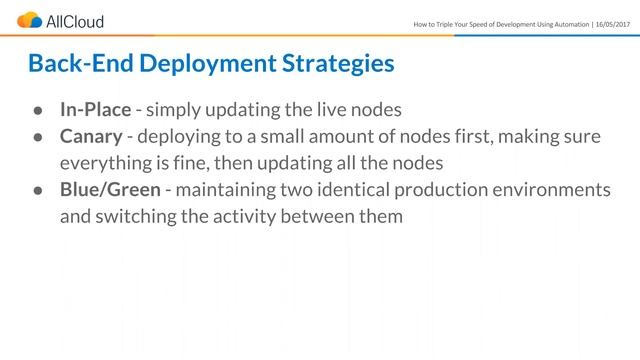 AllCloud

How to Triple Your Speed of Development Using Automation | 16/05/2017

Back-End Deployment Strategies

● In-Place - simply updating the live nodes
● Canary - deploying to a small amount of nodes first, making sure everything is fine, then updating all the nodes
● Blue/Green - maintaining two identical production environments and switching the activity between them